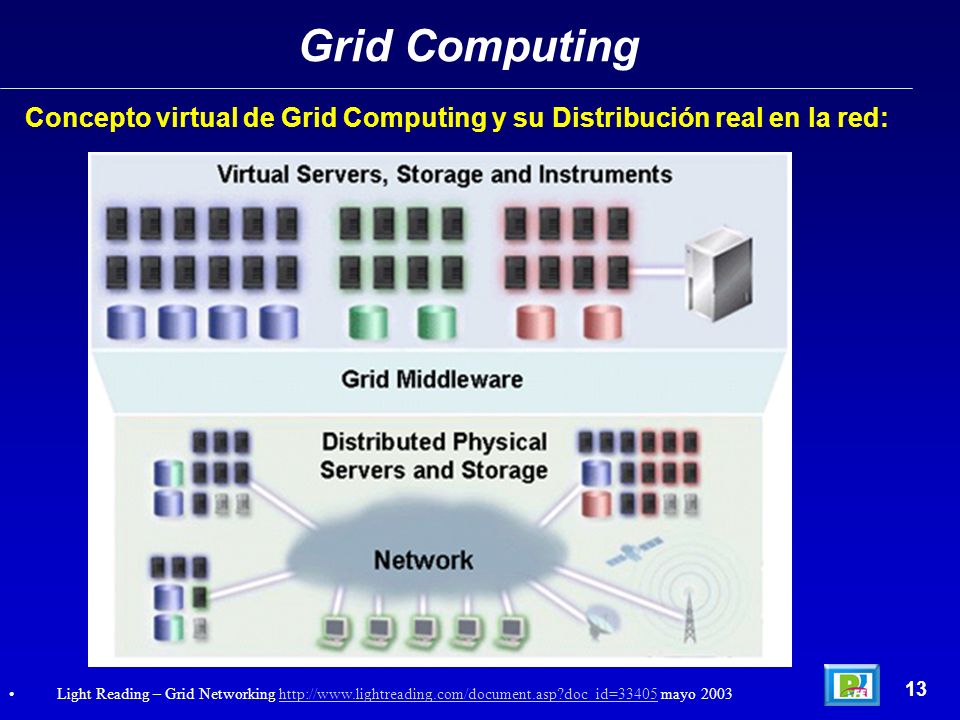 Grid Computing

Concepto virtual de Grid Computing y su Distribución real en la red:

Virtual Servers, Storage and Instruments

Grid Middleware

Distributed Physical Servers and Storage

Network

• Light Reading – Grid Networking http://www.lightreading.com/document.asp?doc_id=33405 mayo 2003

13